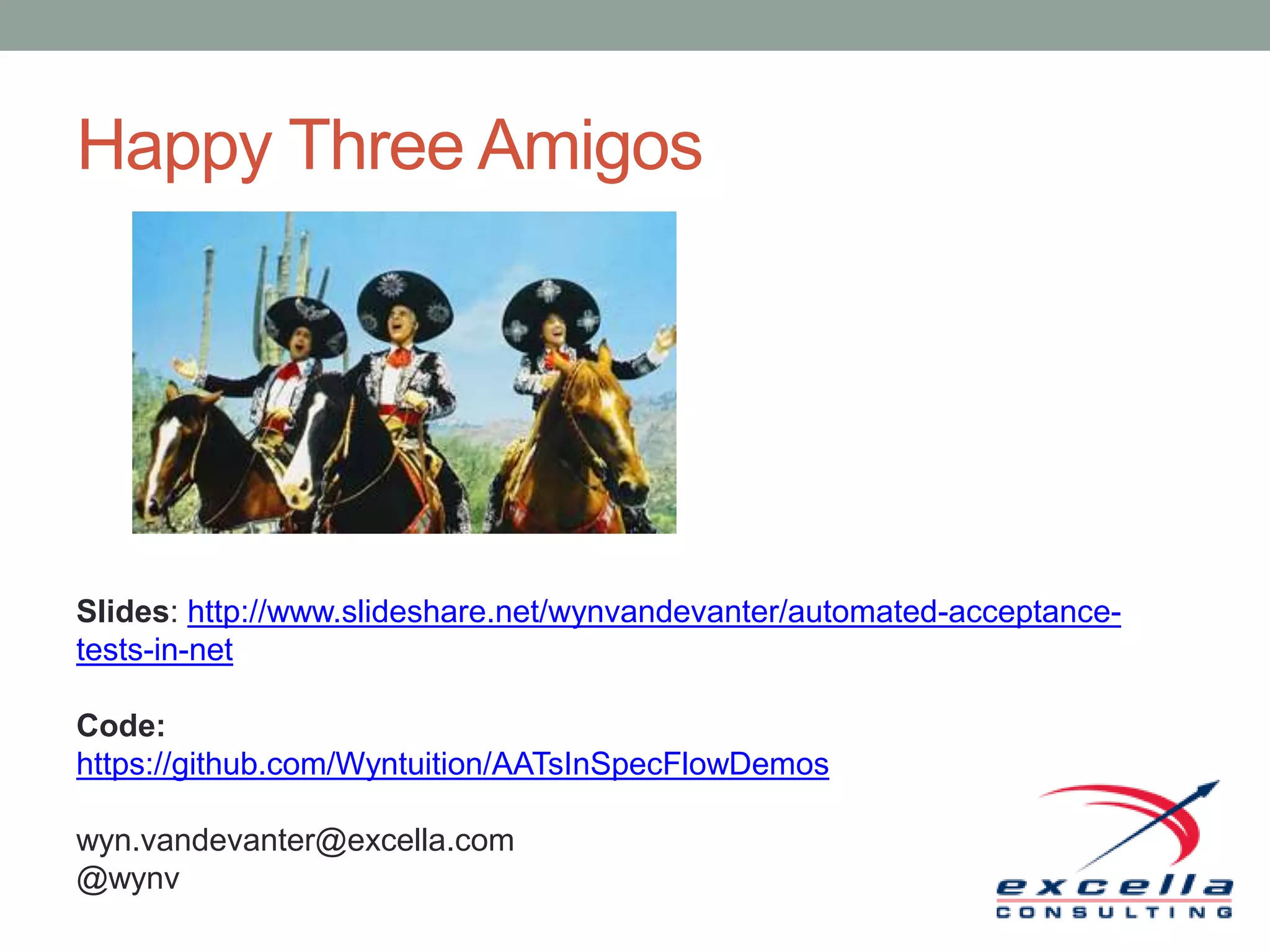 Happy Three Amigos

Slides: http://www.slideshare.net/wynvandevanter/automated-acceptance-tests-in-net

Code:
https://github.com/Wyntuition/AATsInSpecFlowDemos

wyn.vandevanter@excella.com
@wynv

excella
CONSULTING